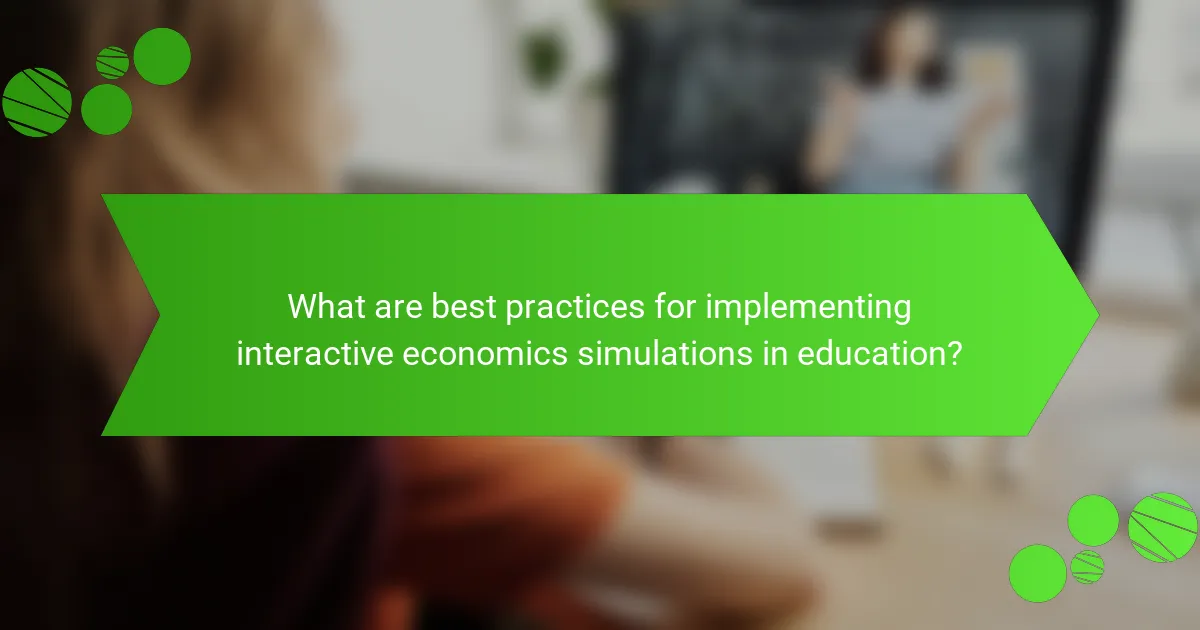 What are best practices for implementing interactive economics simulations in education?